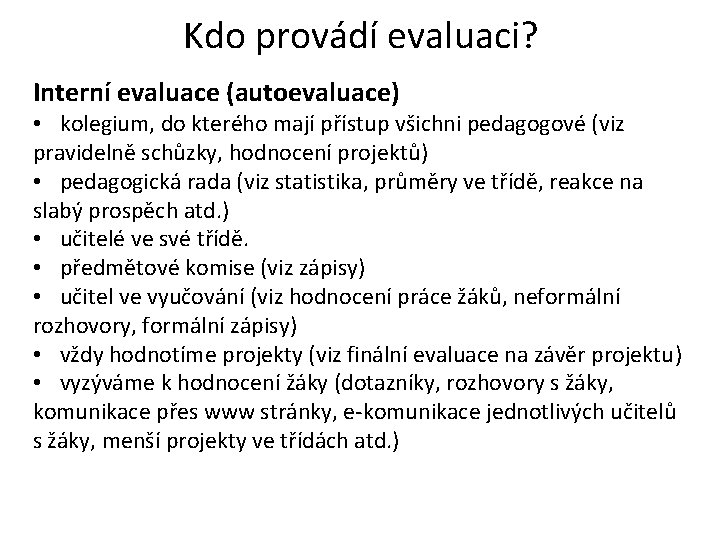 Kdo provádí evaluaci?

Interní evaluace (autoevaluace)

• kolegium, do kterého mají přístup všichni pedagogové (viz pravidelně schůzky, hodnocení projektů)
• pedagogická rada (viz statistika, průměry ve třídě, reakce na slabý prospěch atd.)
• učitelé ve své třídě.
• předmětové komise (viz zápisy)
• učitel ve vyučování (viz hodnocení práce žáků, neformální rozhovory, formální zápisy)
• vždy hodnotíme projekty (viz finální evaluace na závěr projektu)
• vyzýváme k hodnocení žáky (dotazníky, rozhovory s žáky, komunikace přes www stránky, e-komunikace jednotlivých učitelů s žáky, menší projekty ve třídách atd.)